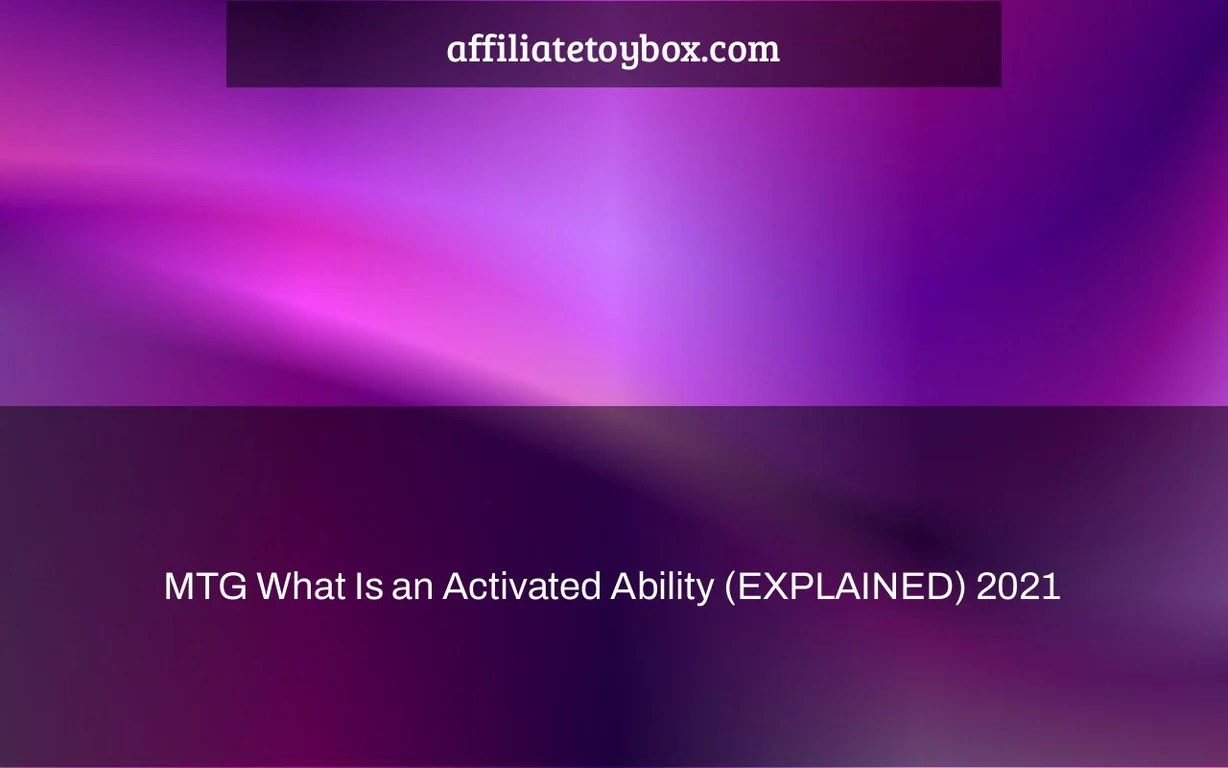 affiliatetoybox.com

MTG What Is an Activated Ability (EXPLAINED) 2021